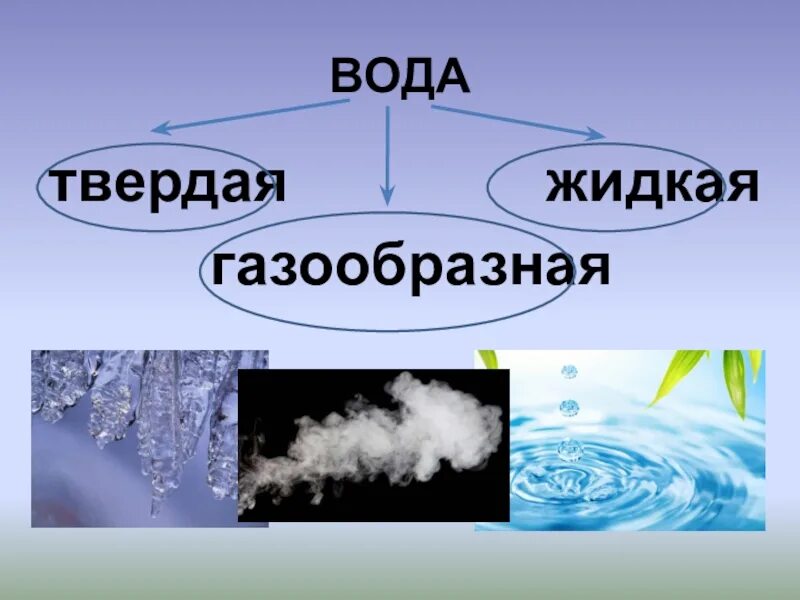 ВОДА

твердая

жидкая

газообразная